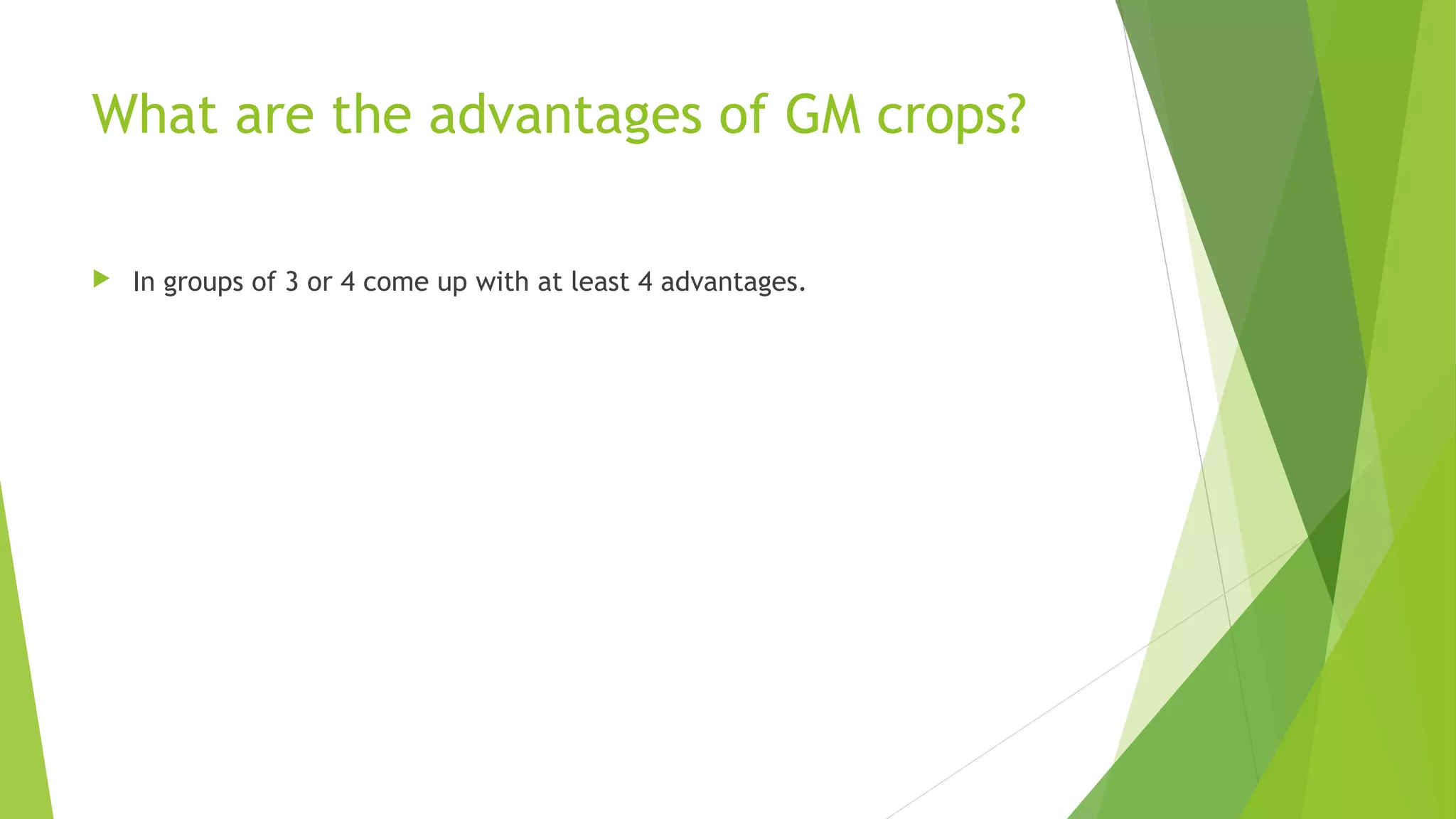 What are the advantages of GM crops?

In groups of 3 or 4 come up with at least 4 advantages.